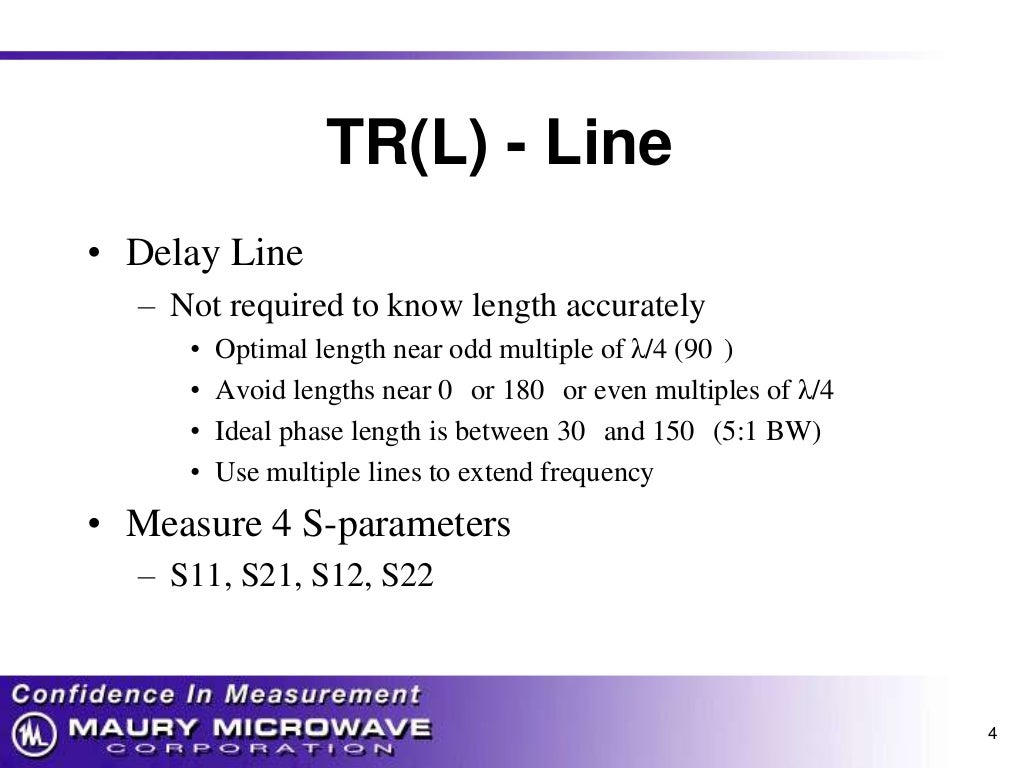 TR(L) - Line

• Delay Line
  – Not required to know length accurately
    • Optimal length near odd multiple of $\lambda/4$ (90 )
    • Avoid lengths near 0 or 180 or even multiples of $\lambda/4$
    • Ideal phase length is between 30 and 150 (5:1 BW)
    • Use multiple lines to extend frequency
• Measure 4 S-parameters
  – S11, S21, S12, S22

Confidence In Measurement
MAURY MICROWAVE
CORPORATION

4